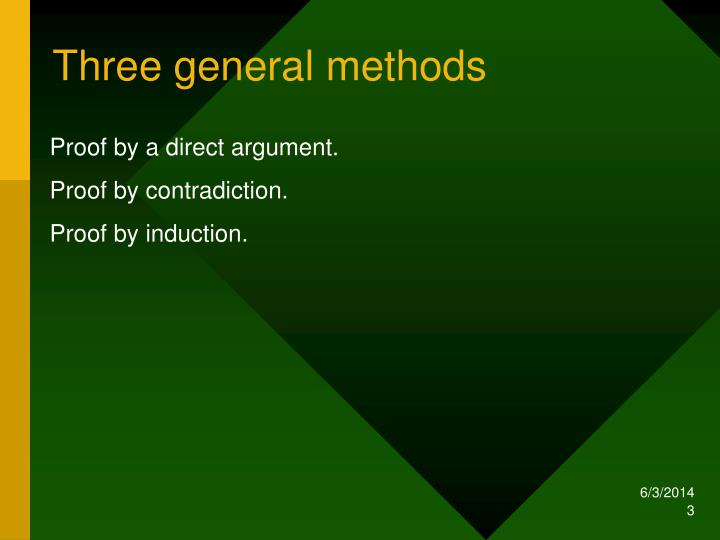 Three general methods

Proof by a direct argument.

Proof by contradiction.

Proof by induction.

6/3/2014
3